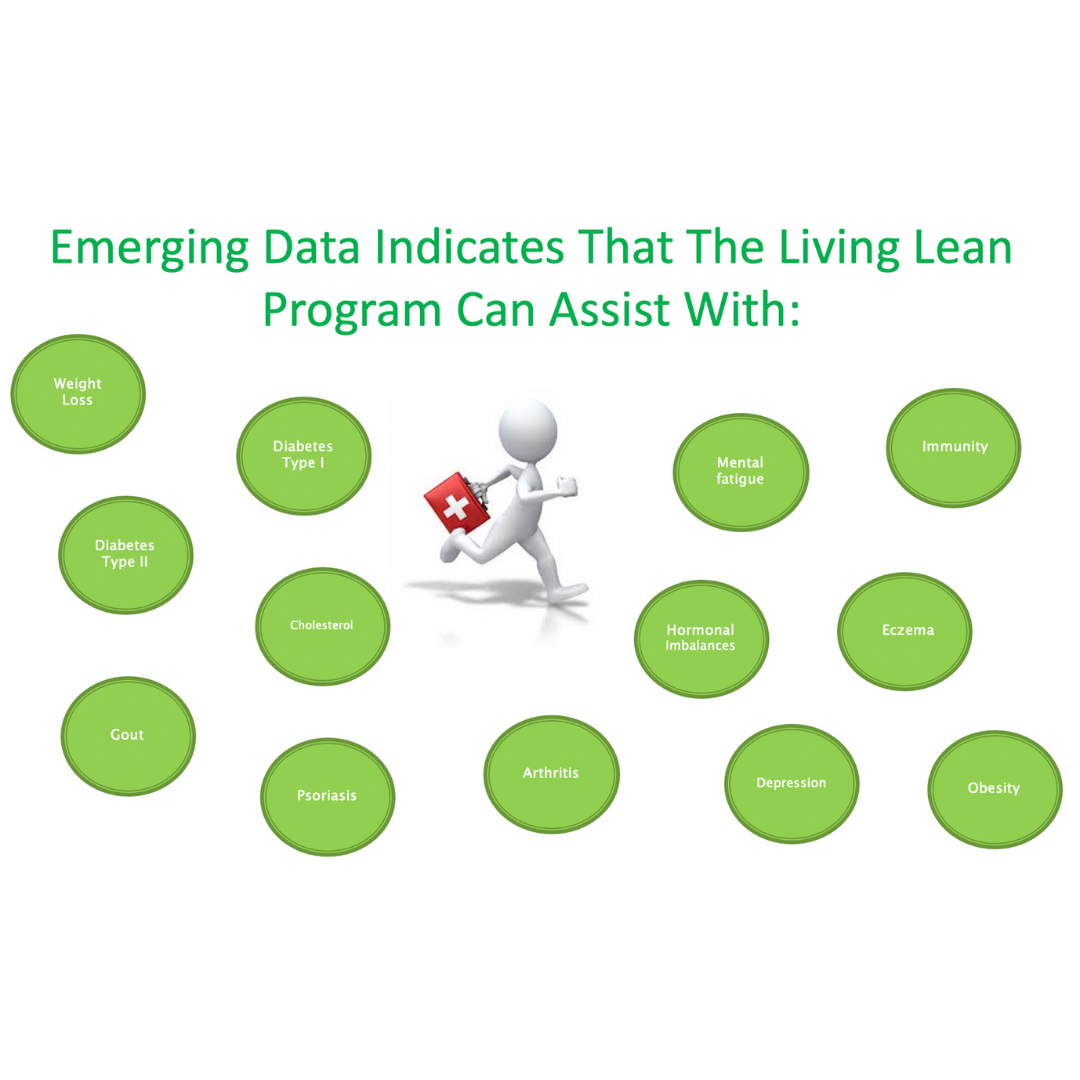 Emerging Data Indicates That The Living Lean Program Can Assist With:

Weight Loss

Diabetes Type I

Mental fatigue

Immunity

Diabetes Type II

Cholesterol

Hormonal Imbalances

Eczema

Gout

Psoriasis

Arthritis

Depression

Obesity